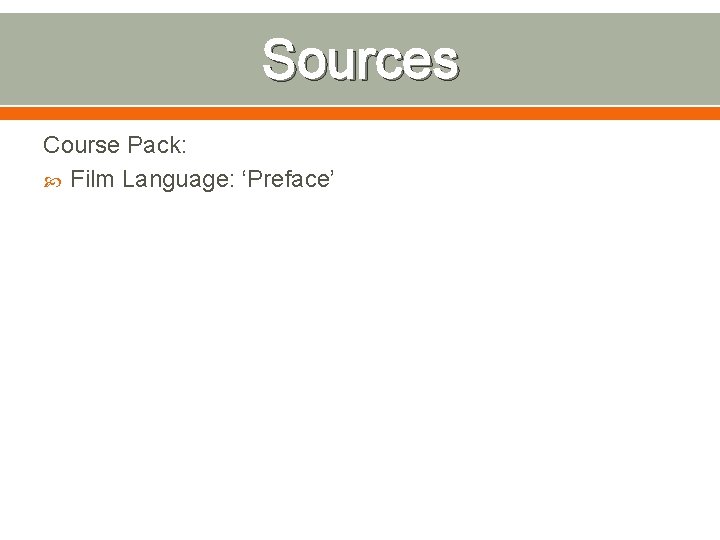 Sources

Course Pack:

Film Language: ‘Preface’